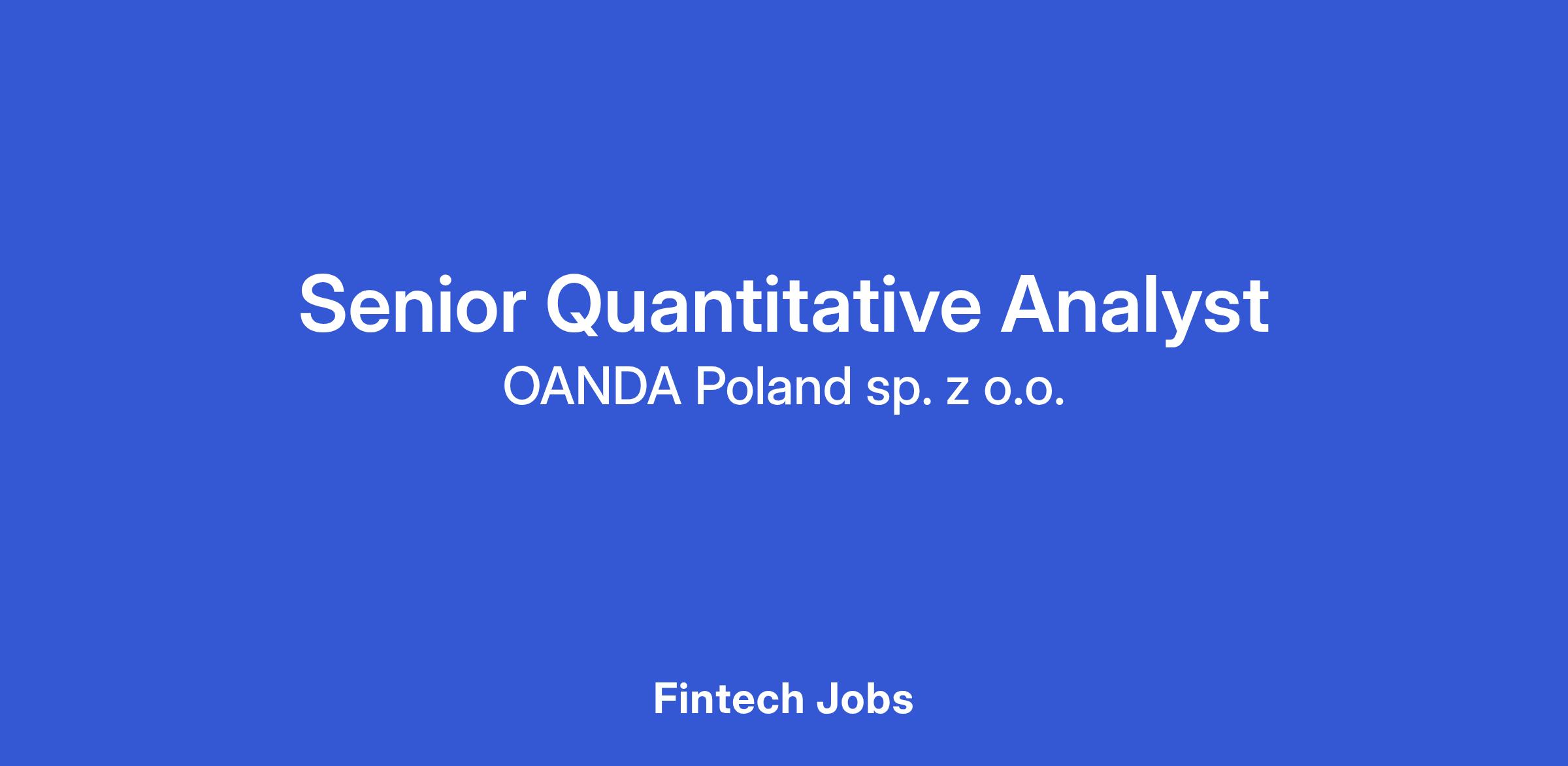 Senior Quantitative Analyst
OANDA Poland sp. z o.o.

Fintech Jobs